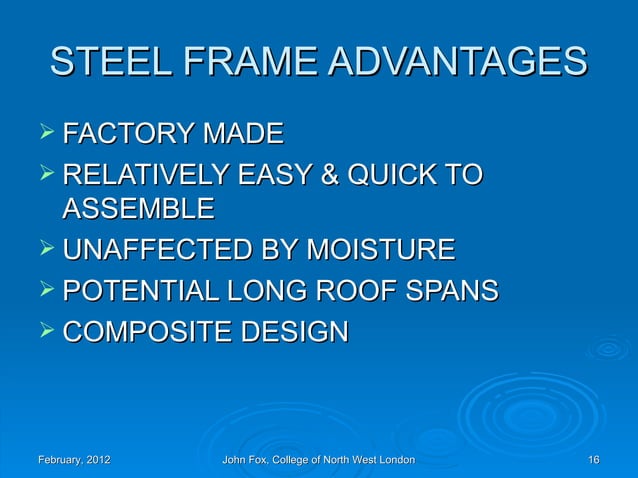 STEEL FRAME ADVANTAGES

➢ FACTORY MADE
➢ RELATIVELY EASY & QUICK TO ASSEMBLE
➢ UNAFFECTED BY MOISTURE
➢ POTENTIAL LONG ROOF SPANS
➢ COMPOSITE DESIGN

February, 2012    John Fox, College of North West London    16